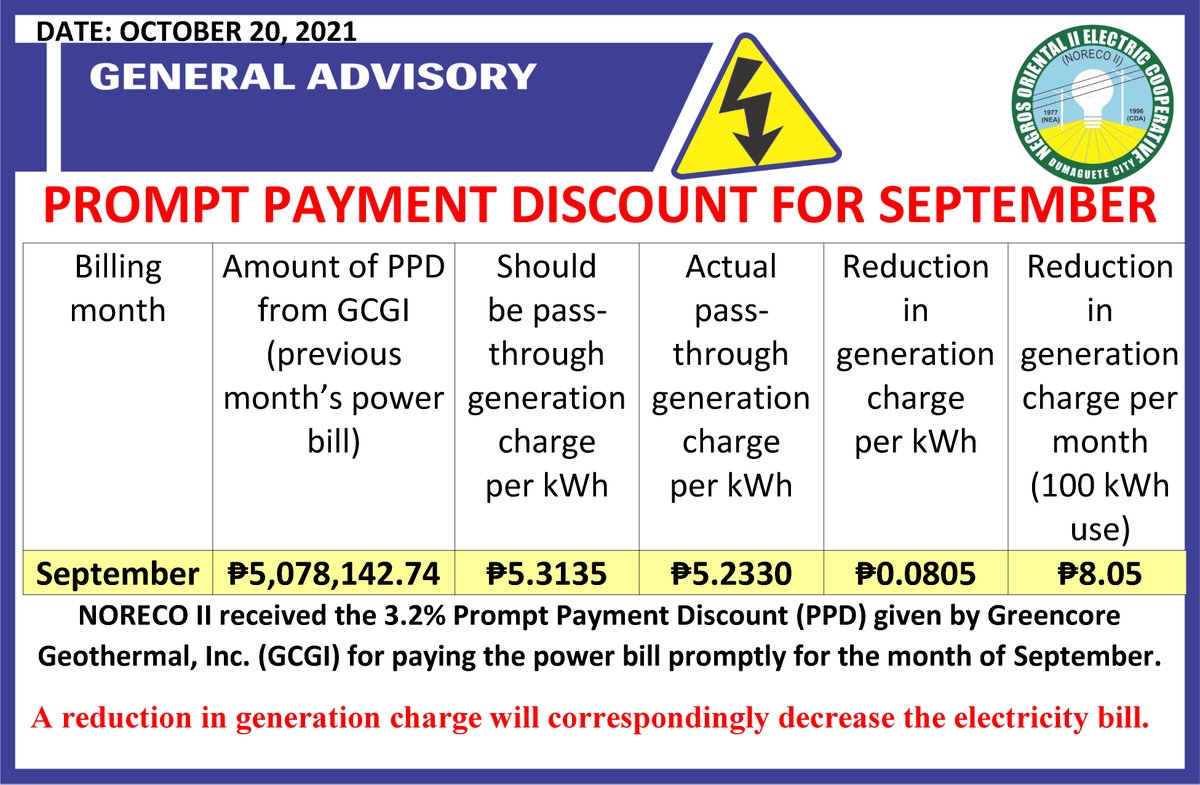 DATE: OCTOBER 20, 2021

GENERAL ADVISORY

NEGROS ORIENTAL II ELECTRIC COOPERATIVE (NORECO II) 1977 (NEA) 1996 (CDA) DUMAGUETE CITY

PROMPT PAYMENT DISCOUNT FOR SEPTEMBER

| Billing month | Amount of PPD from GCGI (previous month's power bill) | Should be pass-through generation charge per kWh | Actual pass-through generation charge per kWh | Reduction in generation charge per kWh | Reduction in generation charge per month (100 kWh use) |
|---|---|---|---|---|---|
| September | ₱5,078,142.74 | ₱5.3135 | ₱5.2330 | ₱0.0805 | ₱8.05 |

NORECO II received the 3.2% Prompt Payment Discount (PPD) given by Greencore Geothermal, Inc. (GCGI) for paying the power bill promptly for the month of September.

A reduction in generation charge will correspondingly decrease the electricity bill.